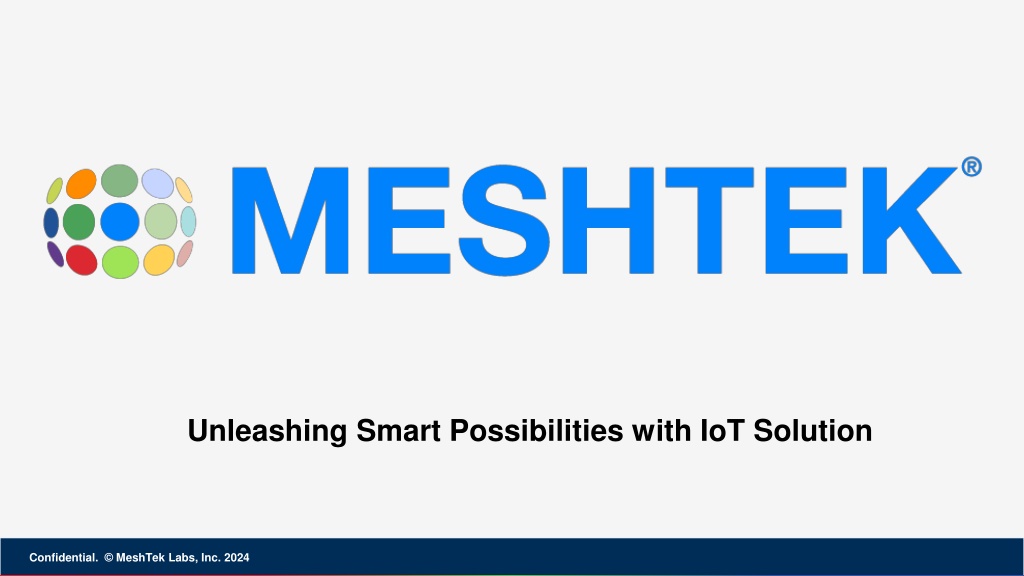 MESHTEK®

Unleashing Smart Possibilities with IoT Solution

Confidential. © MeshTek Labs, Inc. 2024